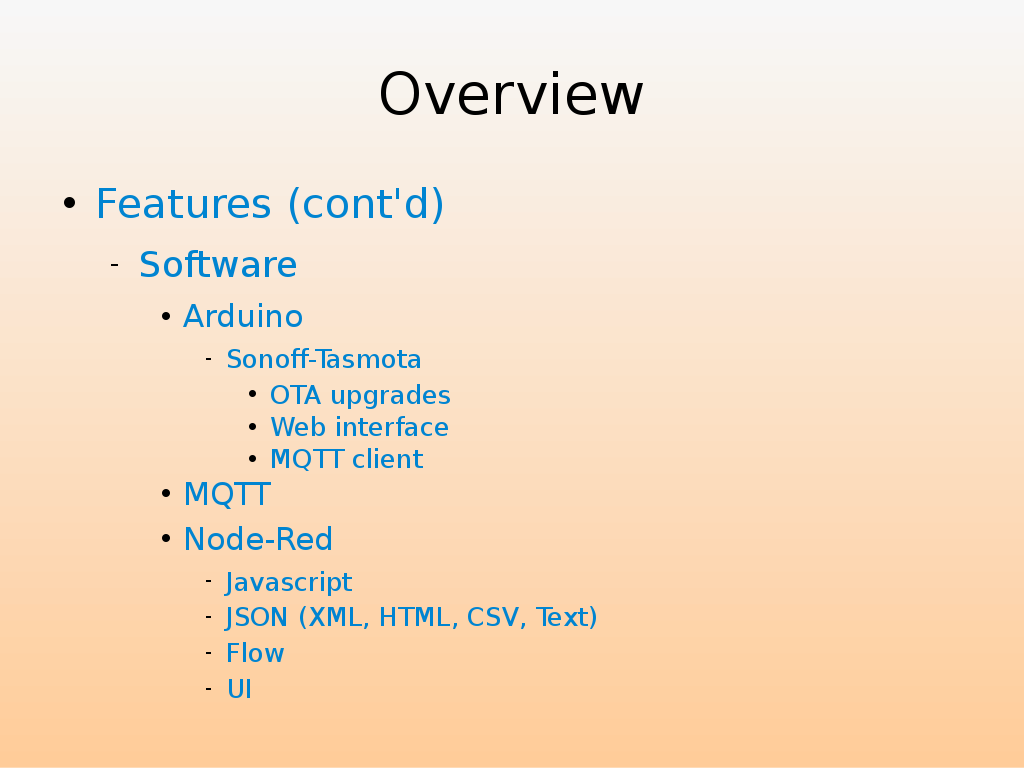 Overview

• Features (cont'd)
  - Software
    • Arduino
      - Sonoff-Tasmota
        • OTA upgrades
        • Web interface
        • MQTT client
    • MQTT
    • Node-Red
      - Javascript
      - JSON (XML, HTML, CSV, Text)
      - Flow
      - UI